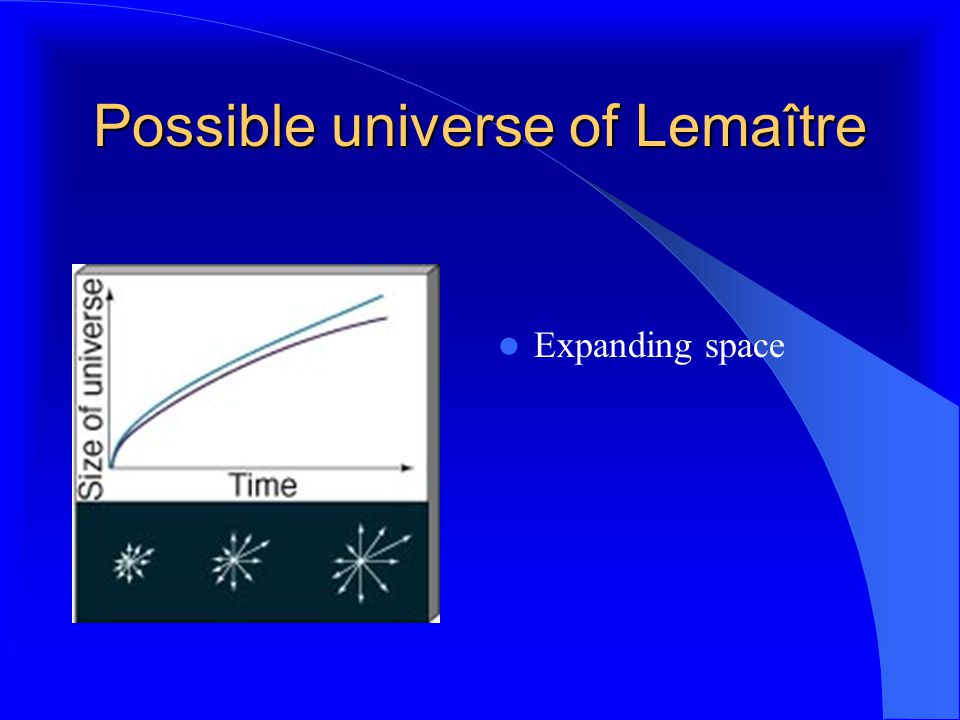 Possible universe of Lemaître

Size of universe

Time

Expanding space